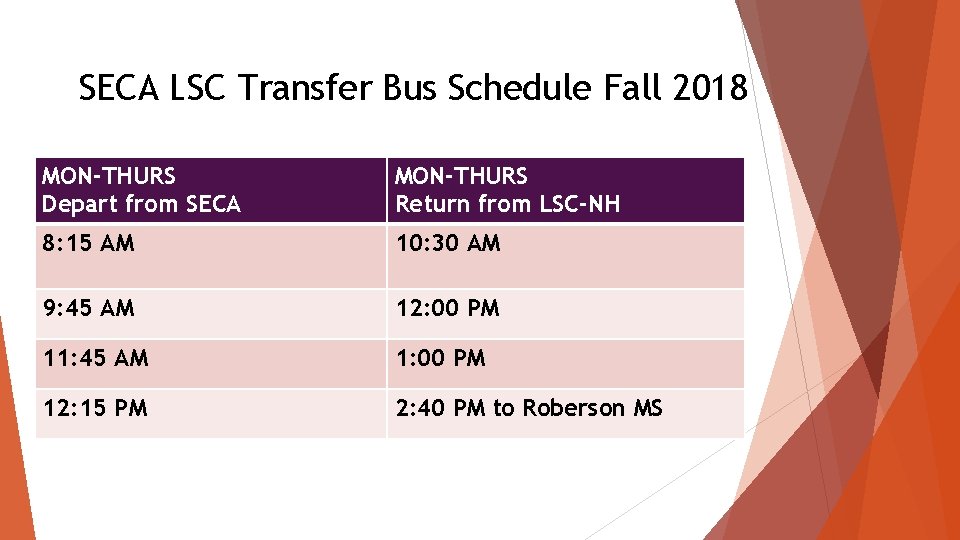 SECA LSC Transfer Bus Schedule Fall 2018

| MON-THURS Depart from SECA | MON-THURS Return from LSC-NH |
|---|---|
| 8:15 AM | 10:30 AM |
| 9:45 AM | 12:00 PM |
| 11:45 AM | 1:00 PM |
| 12:15 PM | 2:40 PM to Roberson MS |